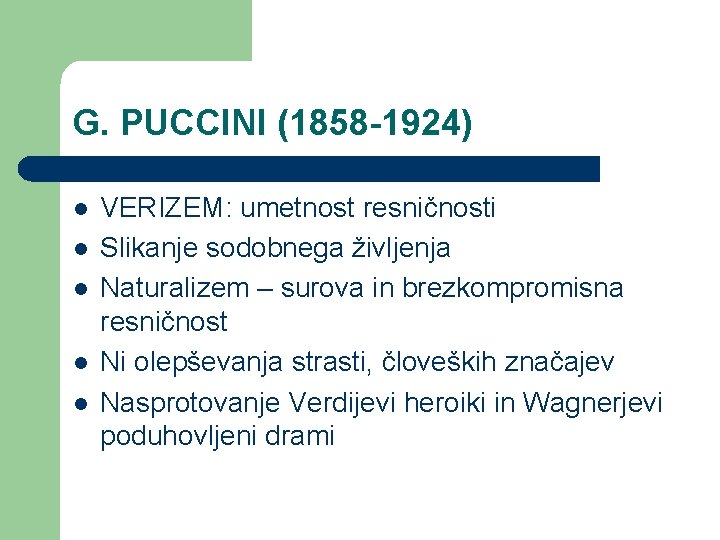 G. PUCCINI (1858-1924)

- VERIZEM: umetnost resničnosti
- Slikanje sodobnega življenja
- Naturalizem – surova in brezkompromisna resničnost
- Ni olepševanja strasti, človeških značajev
- Nasprotovanje Verdijevi heroiki in Wagnerjevi poduhovljeni drami